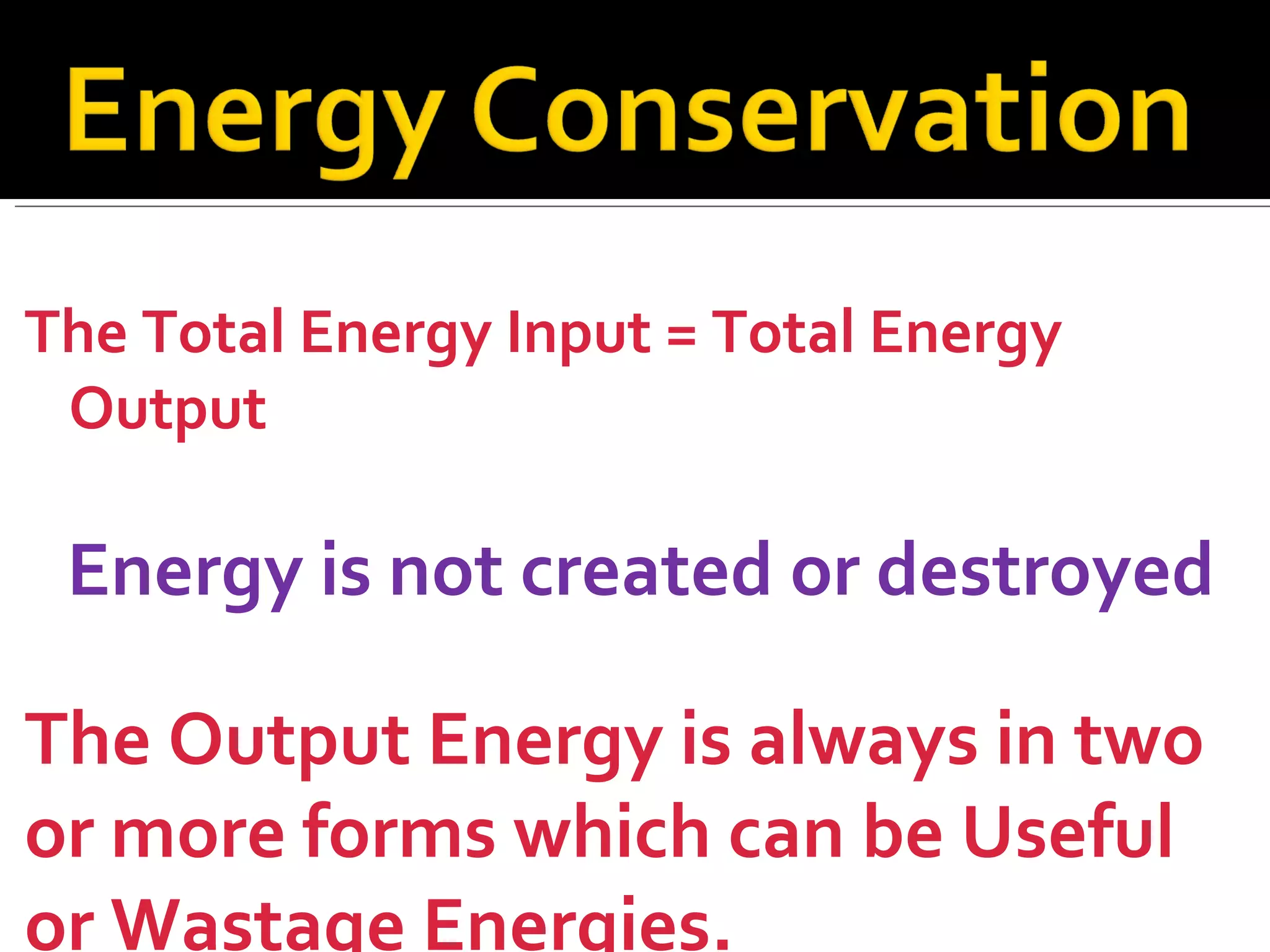 Energy Conservation

The Total Energy Input = Total Energy Output

Energy is not created or destroyed

The Output Energy is always in two or more forms which can be Useful or Wastage Energies.